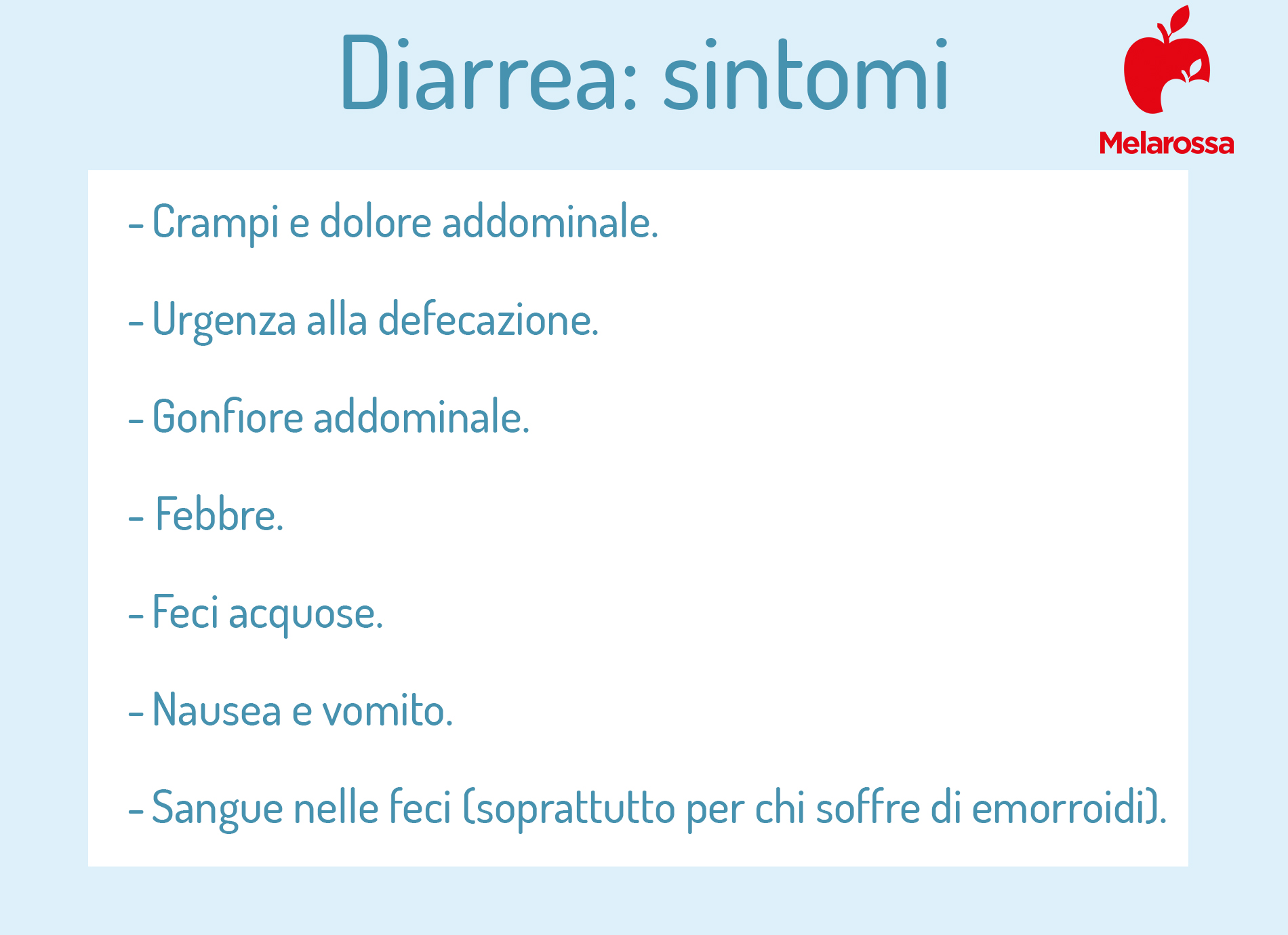 Diarrea: sintomi

Melarossa

- Crampi e dolore addominale.

- Urgenza alla defecazione.

- Gonfiore addominale.

- Febbre.

- Feci acquose.

- Nausea e vomito.

- Sangue nelle feci (soprattutto per chi soffre di emorroidi).